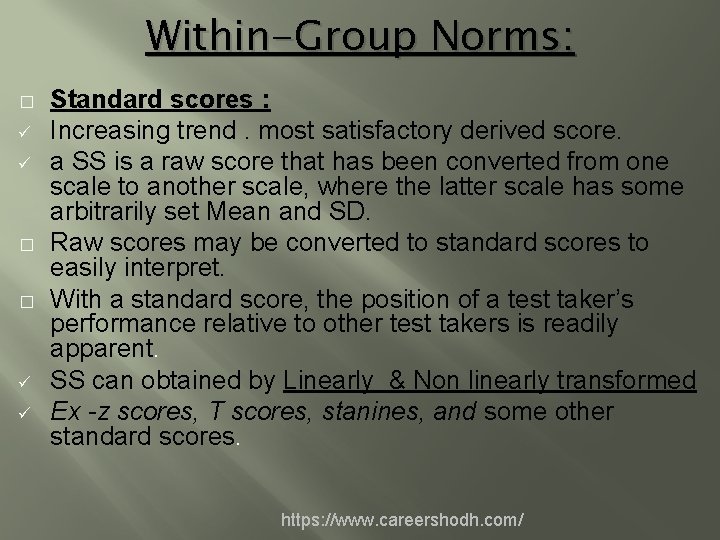 Within-Group Norms:

□ Standard scores :

✓ Increasing trend . most satisfactory derived score.

✓ a SS is a raw score that has been converted from one scale to another scale, where the latter scale has some arbitrarily set Mean and SD.

□ Raw scores may be converted to standard scores to easily interpret.

□ With a standard score, the position of a test taker's performance relative to other test takers is readily apparent.

✓ SS can obtained by Linearly & Non linearly transformed

✓ Ex -z scores, T scores, stanines, and some other standard scores.

https://www.careershodh.com/